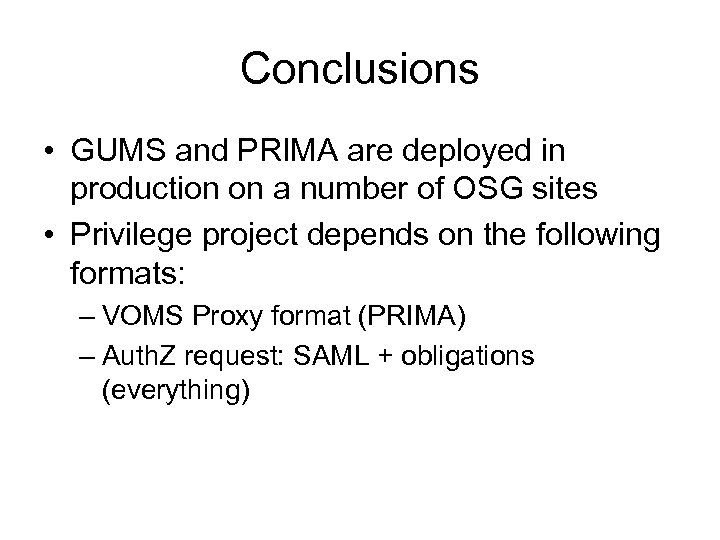 Conclusions

• GUMS and PRIMA are deployed in production on a number of OSG sites

• Privilege project depends on the following formats:

– VOMS Proxy format (PRIMA)

– AuthZ request: SAML + obligations (everything)